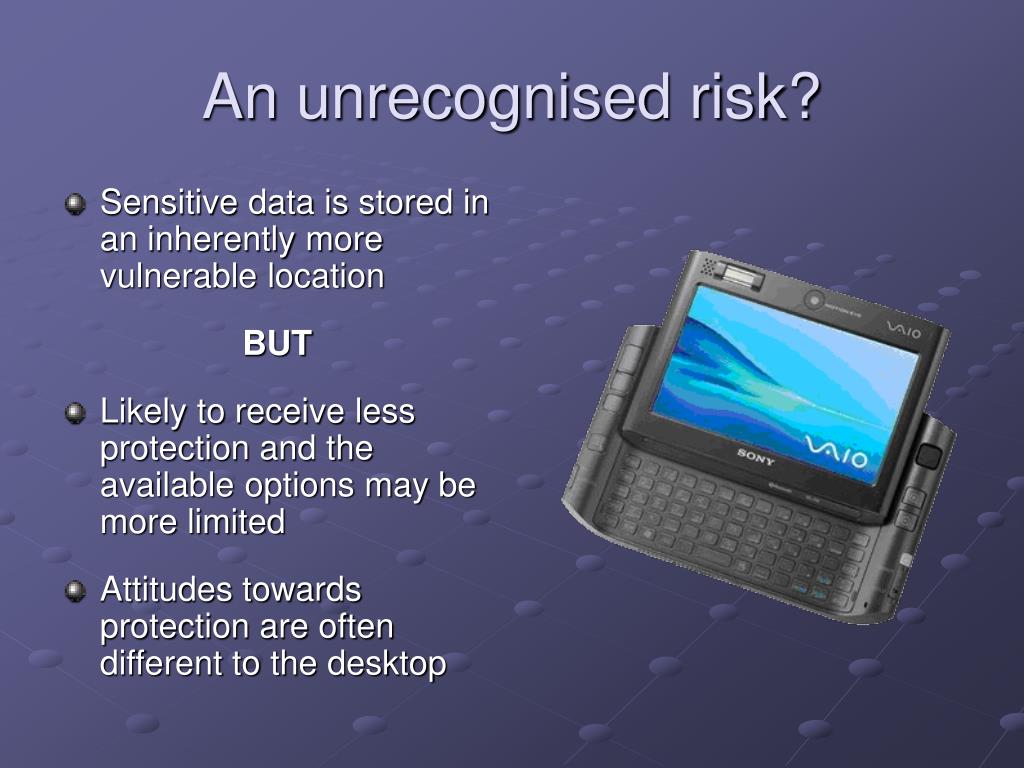 An unrecognised risk?

Sensitive data is stored in an inherently more vulnerable location

BUT

Likely to receive less protection and the available options may be more limited

Attitudes towards protection are often different to the desktop

VAIO

SONY

VAIO